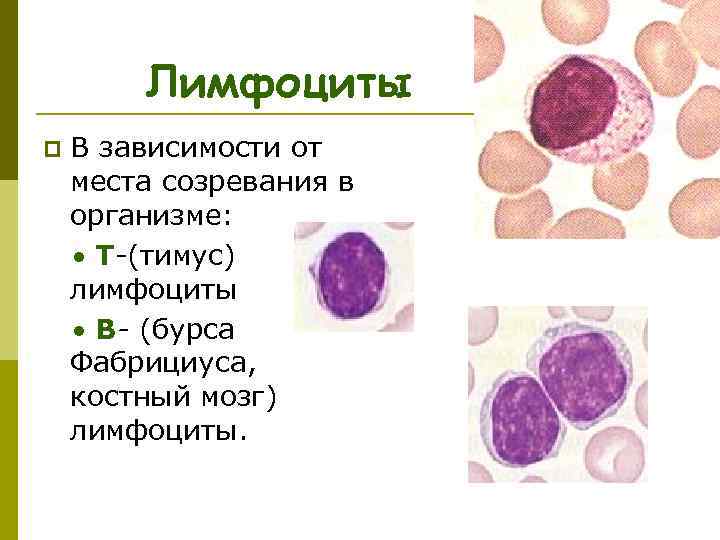 Лимфоциты

В зависимости от места созревания в организме:

• Т-(тимус) лимфоциты

• В- (бурса Фабрициуса, костный мозг) лимфоциты.